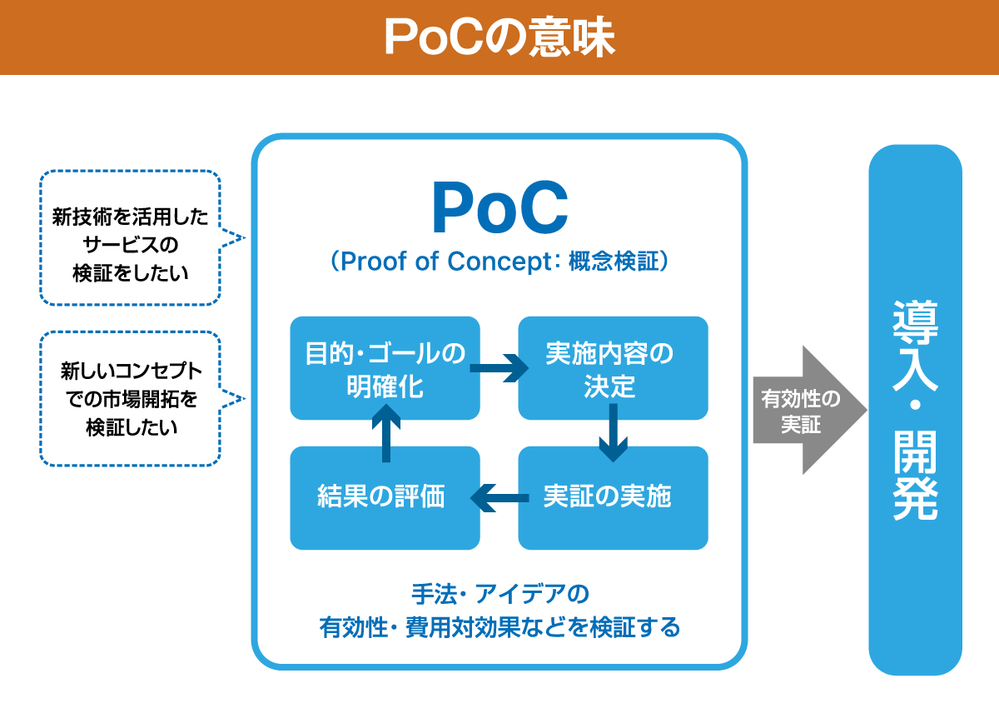 PoCの意味

新技術を活用したサービスの検証をしたい

新しいコンセプトでの市場開拓を検証したい

PoC
（Proof of Concept：概念検証）

目的・ゴールの明確化

実施内容の決定

実証の実施

結果の評価

手法・アイデアの有効性・費用対効果などを検証する

有効性の実証

導入・開発